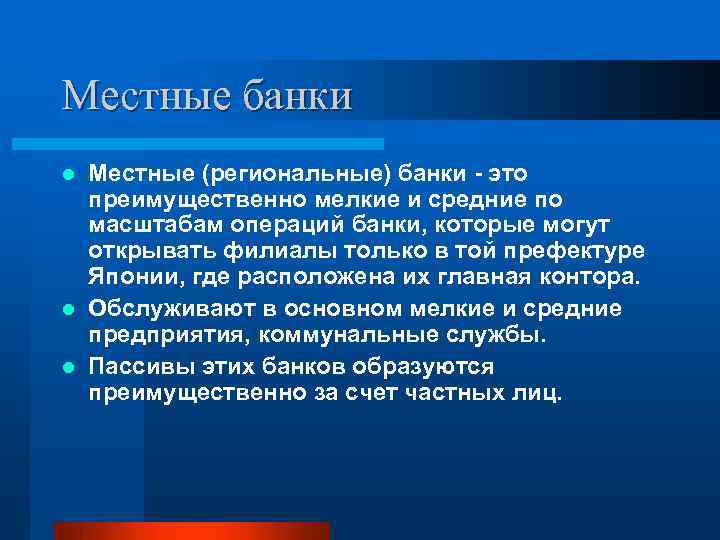 Местные банки

- Местные (региональные) банки - это преимущественно мелкие и средние по масштабам операций банки, которые могут открывать филиалы только в той префектуре Японии, где расположена их главная контора.
- Обслуживают в основном мелкие и средние предприятия, коммунальные службы.
- Пассивы этих банков образуются преимущественно за счет частных лиц.